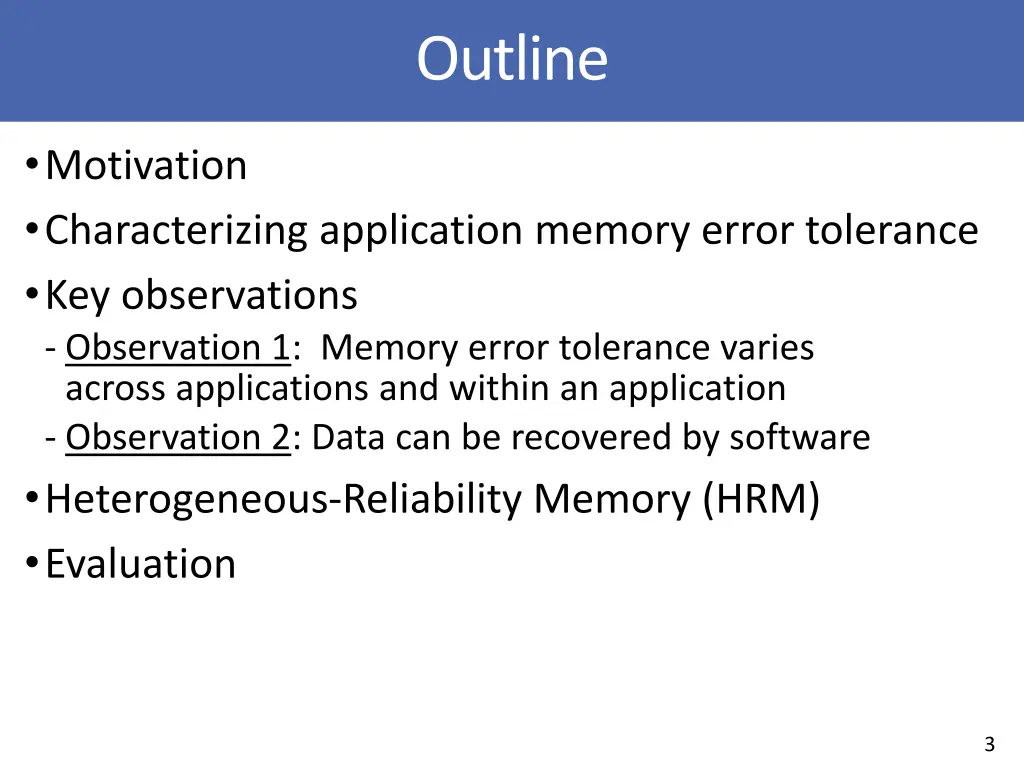 Outline

• Motivation
• Characterizing application memory error tolerance
• Key observations
- Observation 1: Memory error tolerance varies across applications and within an application
- Observation 2: Data can be recovered by software
• Heterogeneous-Reliability Memory (HRM)
• Evaluation

3